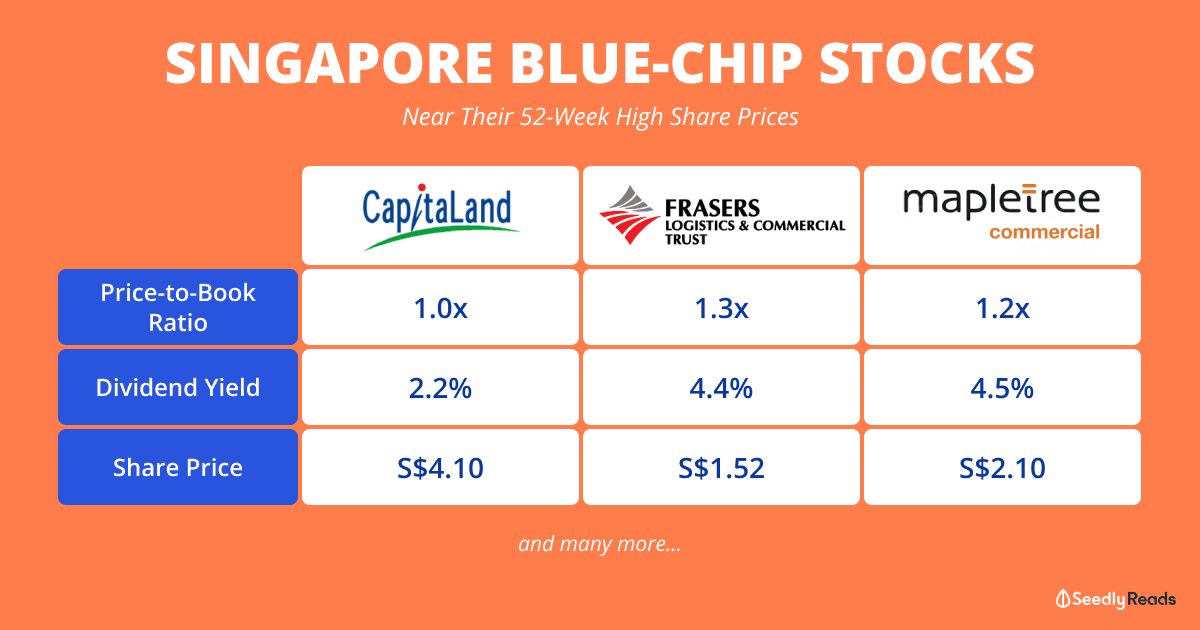 SINGAPORE BLUE-CHIP STOCKS

Near Their 52-Week High Share Prices

| | CapitaLand | FRASERS LOGISTICS & COMMERCIAL TRUST | mapletree commercial |
|---|---|---|---|
| Price-to-Book Ratio | 1.0x | 1.3x | 1.2x |
| Dividend Yield | 2.2% | 4.4% | 4.5% |
| Share Price | S$4.10 | S$1.52 | S$2.10 |

and many more...

SeedlyReads